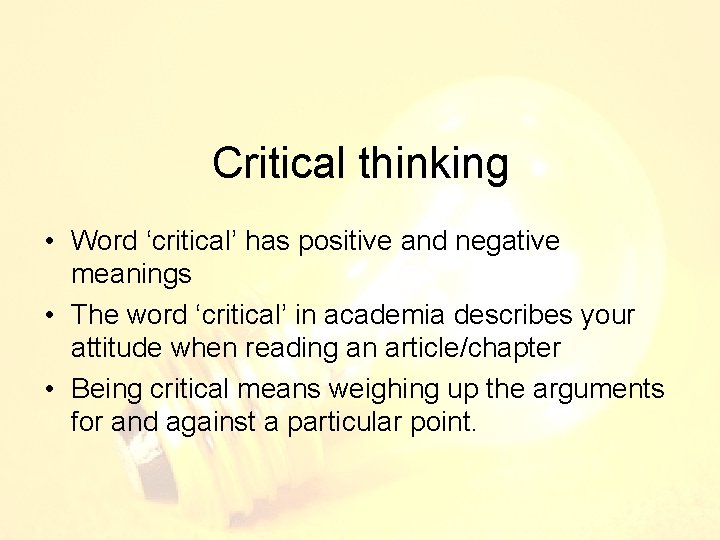 Critical thinking

• Word ‘critical’ has positive and negative meanings
• The word ‘critical’ in academia describes your attitude when reading an article/chapter
• Being critical means weighing up the arguments for and against a particular point.